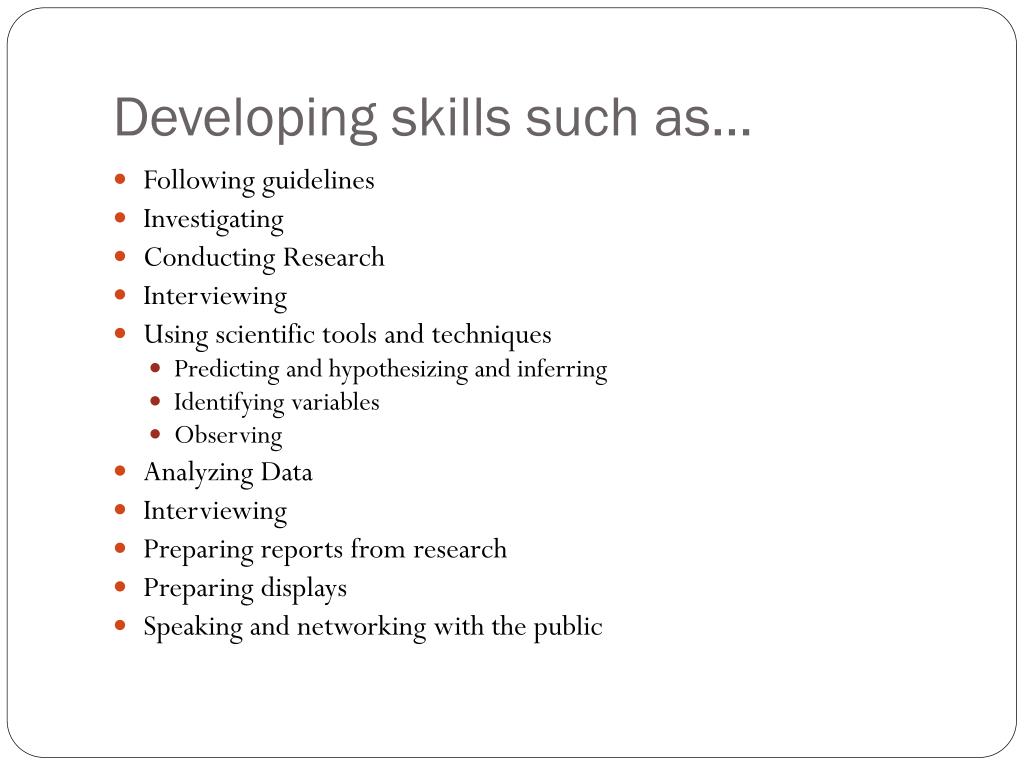 Developing skills such as…

- Following guidelines
- Investigating
- Conducting Research
- Interviewing
- Using scientific tools and techniques
  - Predicting and hypothesizing and inferring
  - Identifying variables
  - Observing
- Analyzing Data
- Interviewing
- Preparing reports from research
- Preparing displays
- Speaking and networking with the public